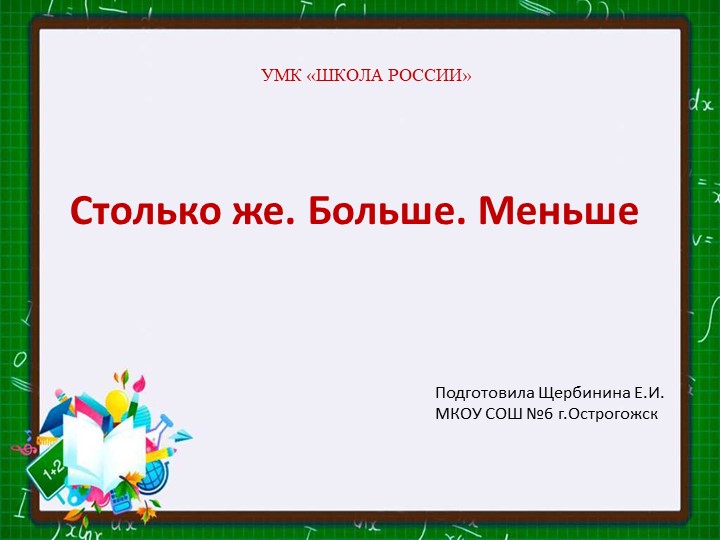 УМК «ШКОЛА РОССИИ»

Столько же. Больше. Меньше

Подготовила Щербинина Е.И.
МКОУ СОШ №6 г.Острогожск

1+2